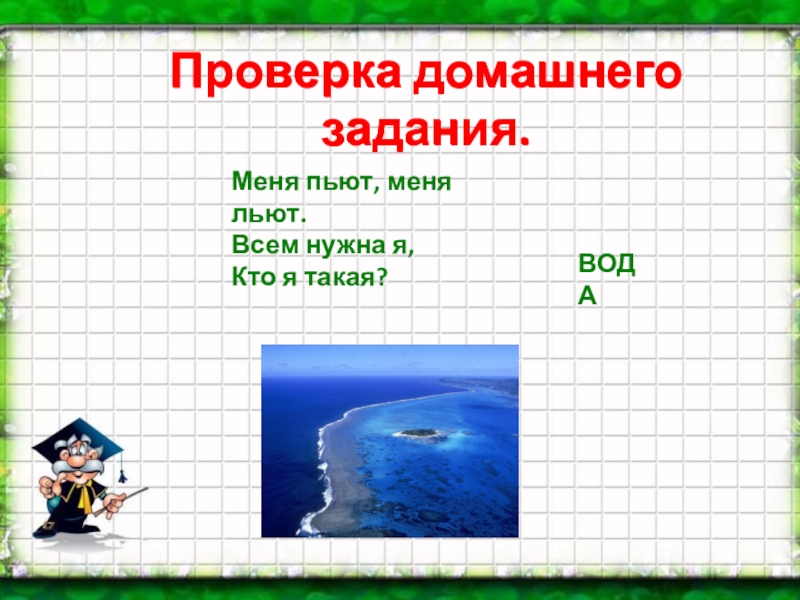 Проверка домашнего задания.

Меня пьют, меня льют.
Всем нужна я,
Кто я такая?

ВОДА